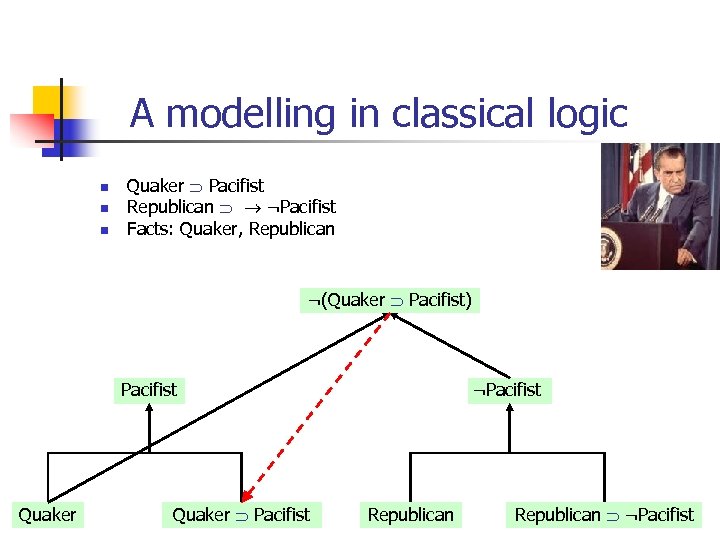 A modelling in classical logic

- Quaker $\supset$ Pacifist
- Republican $\supset$ $\rightarrow$ $\neg$Pacifist
- Facts: Quaker, Republican

$\neg$(Quaker $\supset$ Pacifist)

Pacifist

$\neg$Pacifist

Quaker

Quaker $\supset$ Pacifist

Republican

Republican $\supset$ $\neg$Pacifist